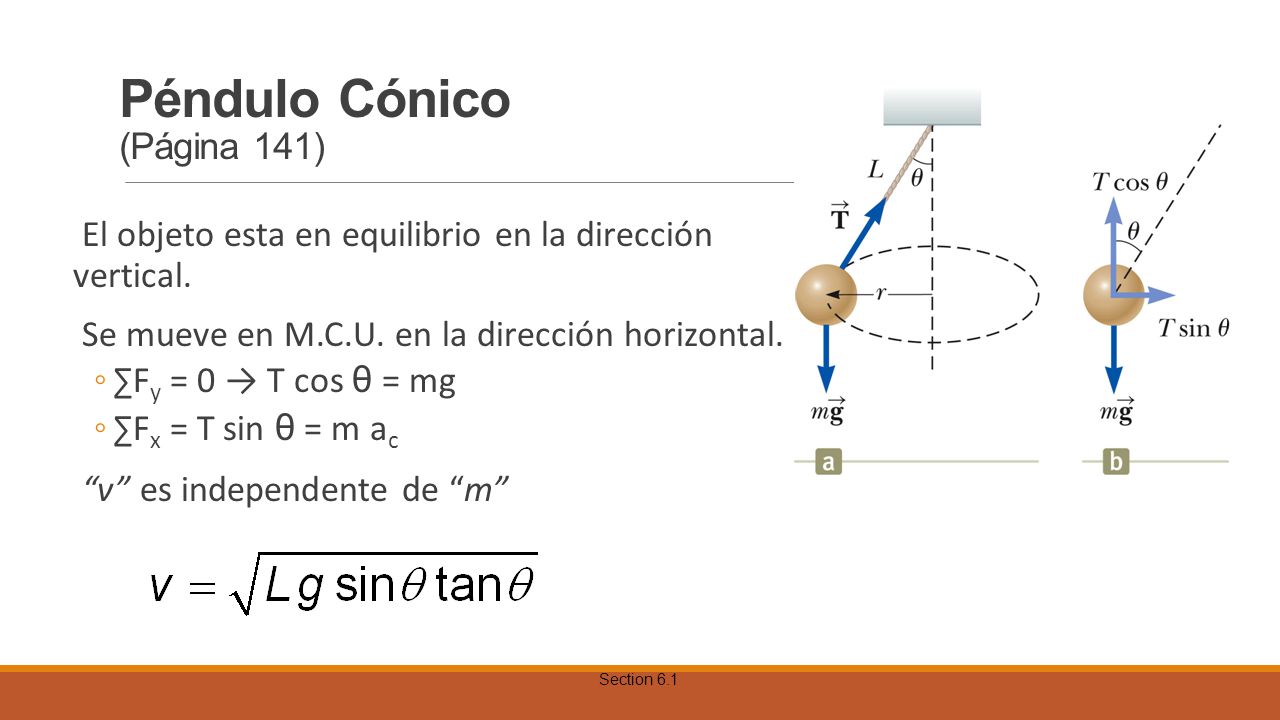 Péndulo Cónico
(Página 141)

El objeto esta en equilibrio en la dirección vertical.

Se mueve en M.C.U. en la dirección horizontal.
◦ $\sum F_y = 0 \rightarrow T \cos \theta = mg$
◦ $\sum F_x = T \sin \theta = m a_c$

"v" es independente de "m"

$v = \sqrt{Lg \sin\theta \tan\theta}$

$L$
$\theta$
$\vec{T}$
$r$
$m\vec{g}$
a

$T \cos \theta$
$\theta$
$T \sin \theta$
$m\vec{g}$
b

Section 6.1